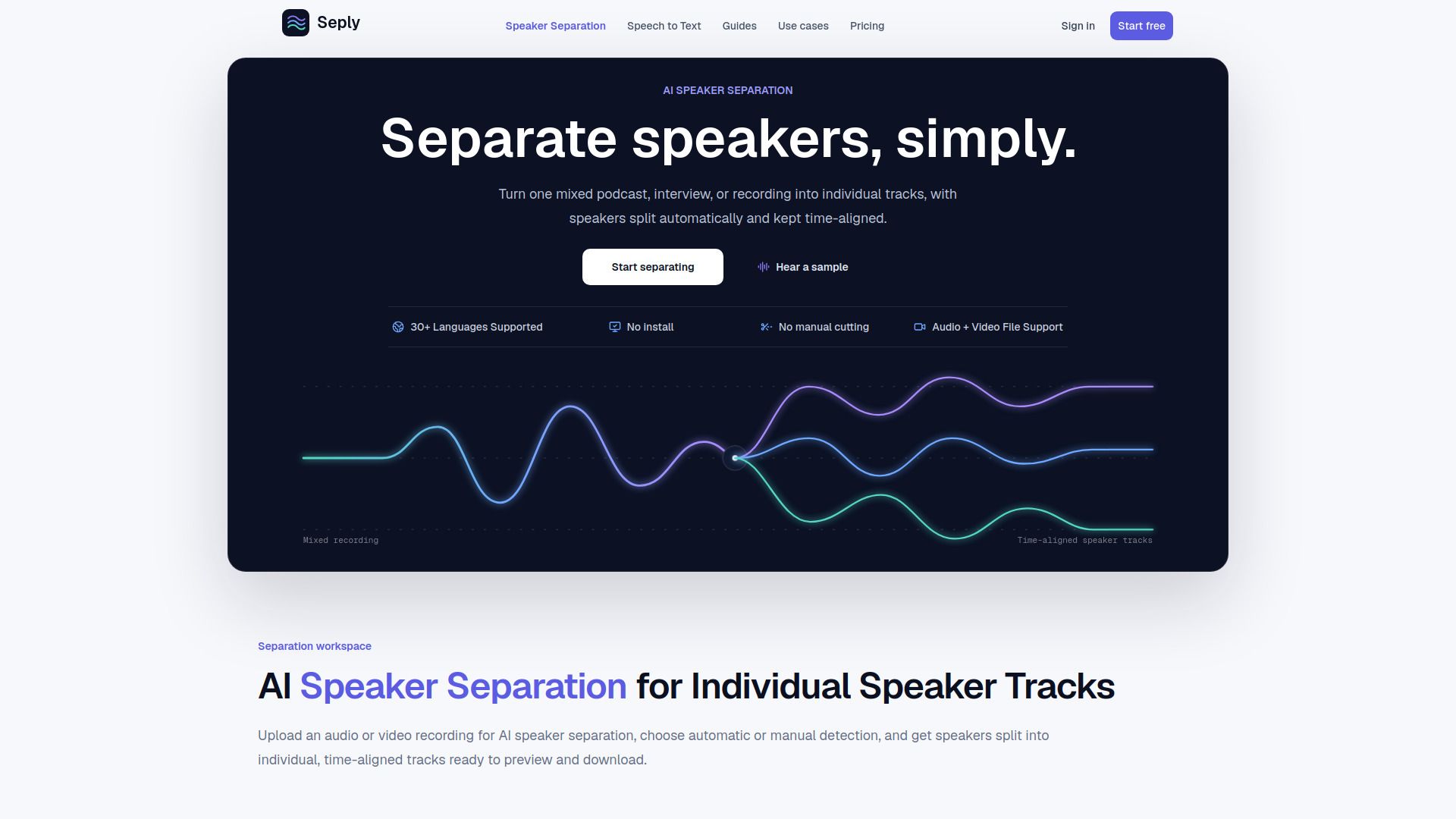 Seply

Speaker Separation Speech to Text Guides Use cases Pricing

Sign in Start free

AI SPEAKER SEPARATION

Separate speakers, simply.

Turn one mixed podcast, interview, or recording into individual tracks, with speakers split automatically and kept time-aligned.

Start separating

Hear a sample

30+ Languages Supported

No install

No manual cutting

Audio + Video File Support

Mixed recording

Time-aligned speaker tracks

Separation workspace

AI Speaker Separation for Individual Speaker Tracks

Upload an audio or video recording for AI speaker separation, choose automatic or manual detection, and get speakers split into individual, time-aligned tracks ready to preview and download.